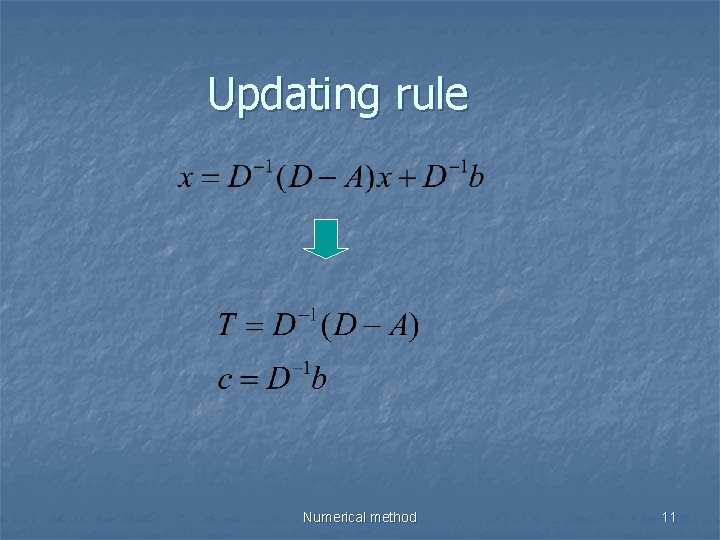 Updating rule

$x = D^{-1}(D - A)x + D^{-1}b$

$T = D^{-1}(D - A)$

$c = D^{-1}b$

Numerical method

11